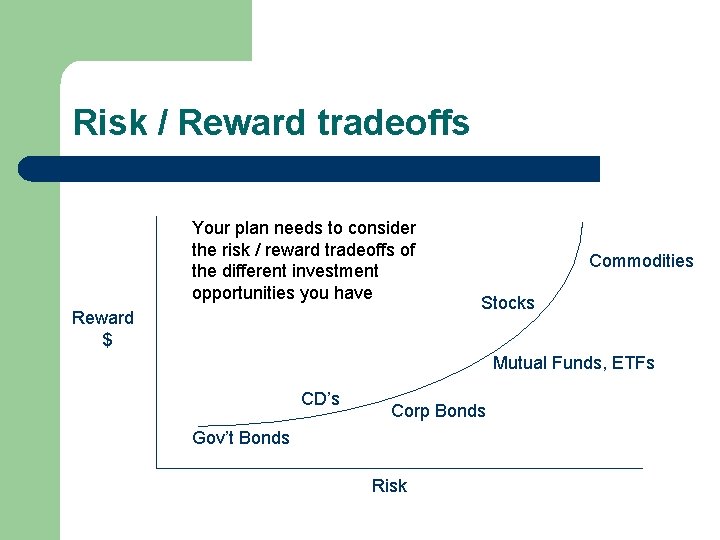 Risk / Reward tradeoffs

Your plan needs to consider the risk / reward tradeoffs of the different investment opportunities you have

Reward
$

Commodities

Stocks

Mutual Funds, ETFs

CD's

Corp Bonds

Gov't Bonds

Risk